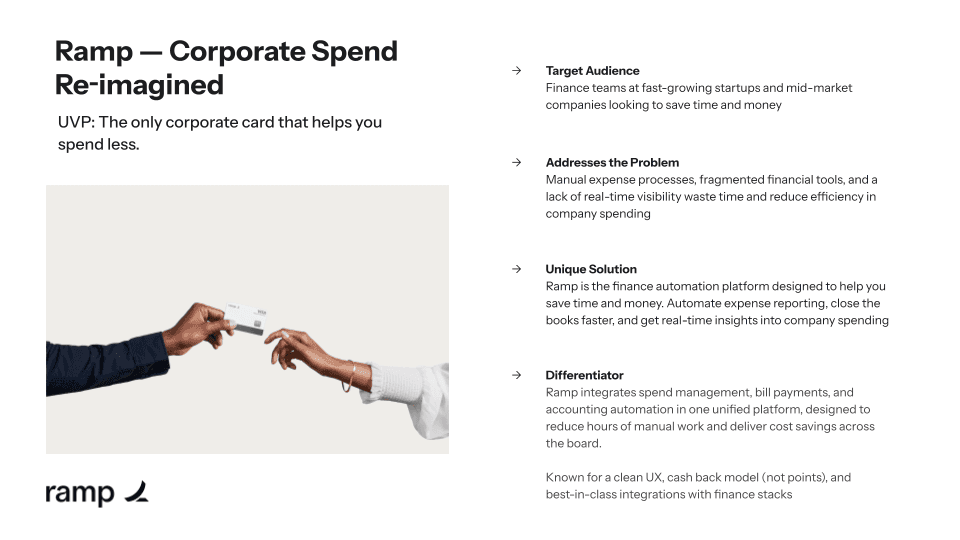 Ramp — Corporate Spend Re-imagined

UVP: The only corporate card that helps you spend less.

ramp

→ Target Audience
Finance teams at fast-growing startups and mid-market companies looking to save time and money

→ Addresses the Problem
Manual expense processes, fragmented financial tools, and a lack of real-time visibility waste time and reduce efficiency in company spending

→ Unique Solution
Ramp is the finance automation platform designed to help you save time and money. Automate expense reporting, close the books faster, and get real-time insights into company spending

→ Differentiator
Ramp integrates spend management, bill payments, and accounting automation in one unified platform, designed to reduce hours of manual work and deliver cost savings across the board.

Known for a clean UX, cash back model (not points), and best-in-class integrations with finance stacks